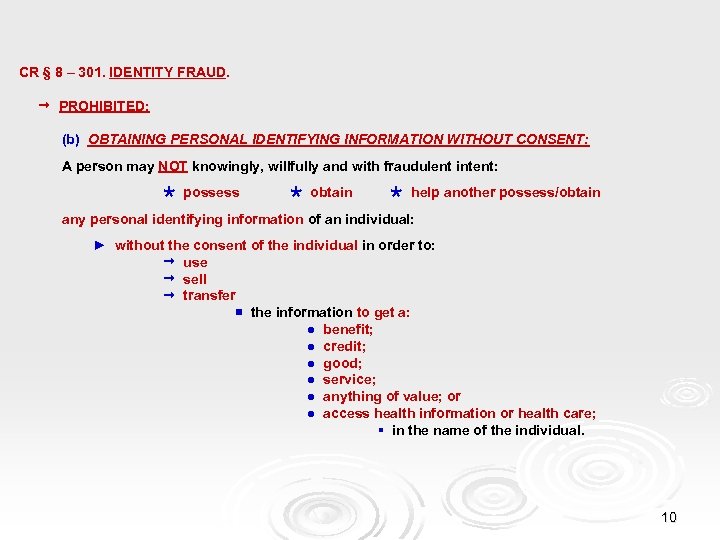 CR § 8 – 301. IDENTITY FRAUD.

→ PROHIBITED:

(b) OBTAINING PERSONAL IDENTIFYING INFORMATION WITHOUT CONSENT:

A person may NOT knowingly, willfully and with fraudulent intent:

* possess * obtain * help another possess/obtain

any personal identifying information of an individual:

► without the consent of the individual in order to:

→ use
→ sell
→ transfer

■ the information to get a:

● benefit;
● credit;
● good;
● service;
● anything of value; or
● access health information or health care;

▪ in the name of the individual.

10